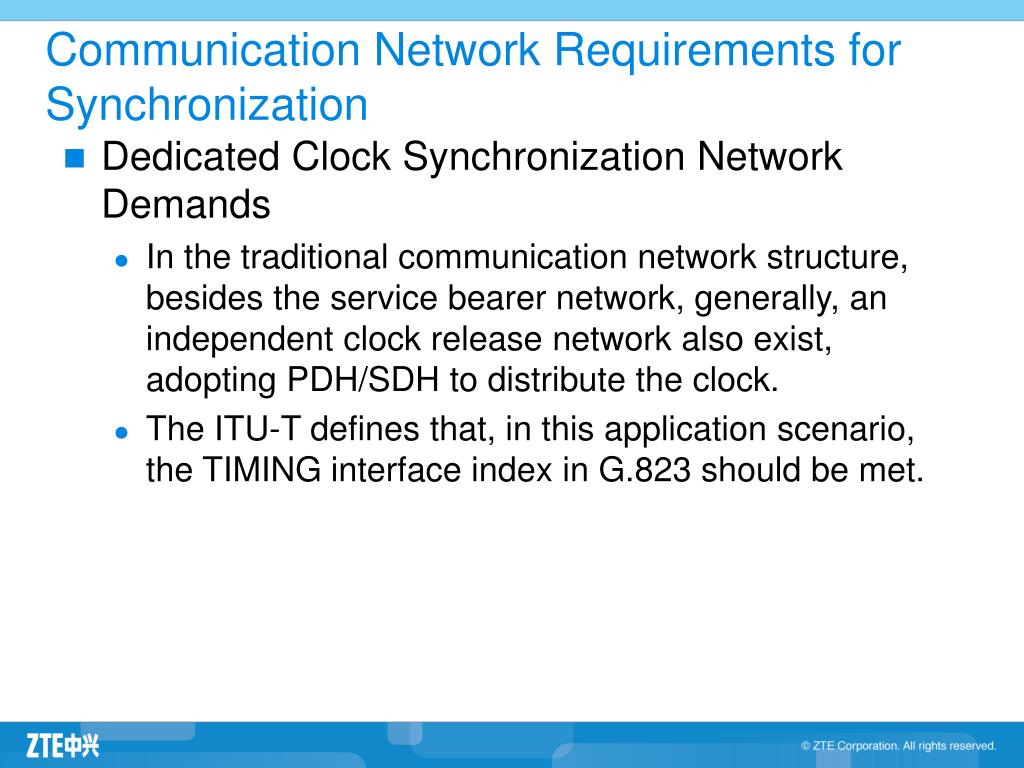 Communication Network Requirements for Synchronization

Dedicated Clock Synchronization Network Demands

In the traditional communication network structure, besides the service bearer network, generally, an independent clock release network also exist, adopting PDH/SDH to distribute the clock.

The ITU-T defines that, in this application scenario, the TIMING interface index in G.823 should be met.

ZTE中兴

© ZTE Corporation. All rights reserved.